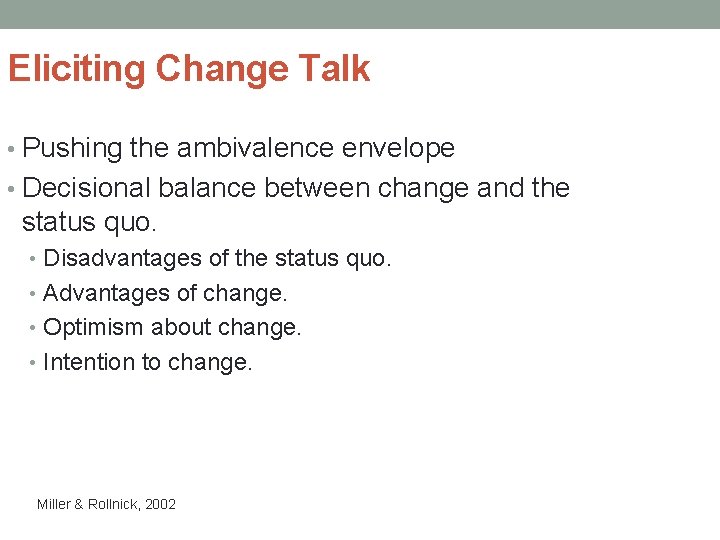 Eliciting Change Talk

• Pushing the ambivalence envelope
• Decisional balance between change and the status quo.
  • Disadvantages of the status quo.
  • Advantages of change.
  • Optimism about change.
  • Intention to change.

Miller & Rollnick, 2002